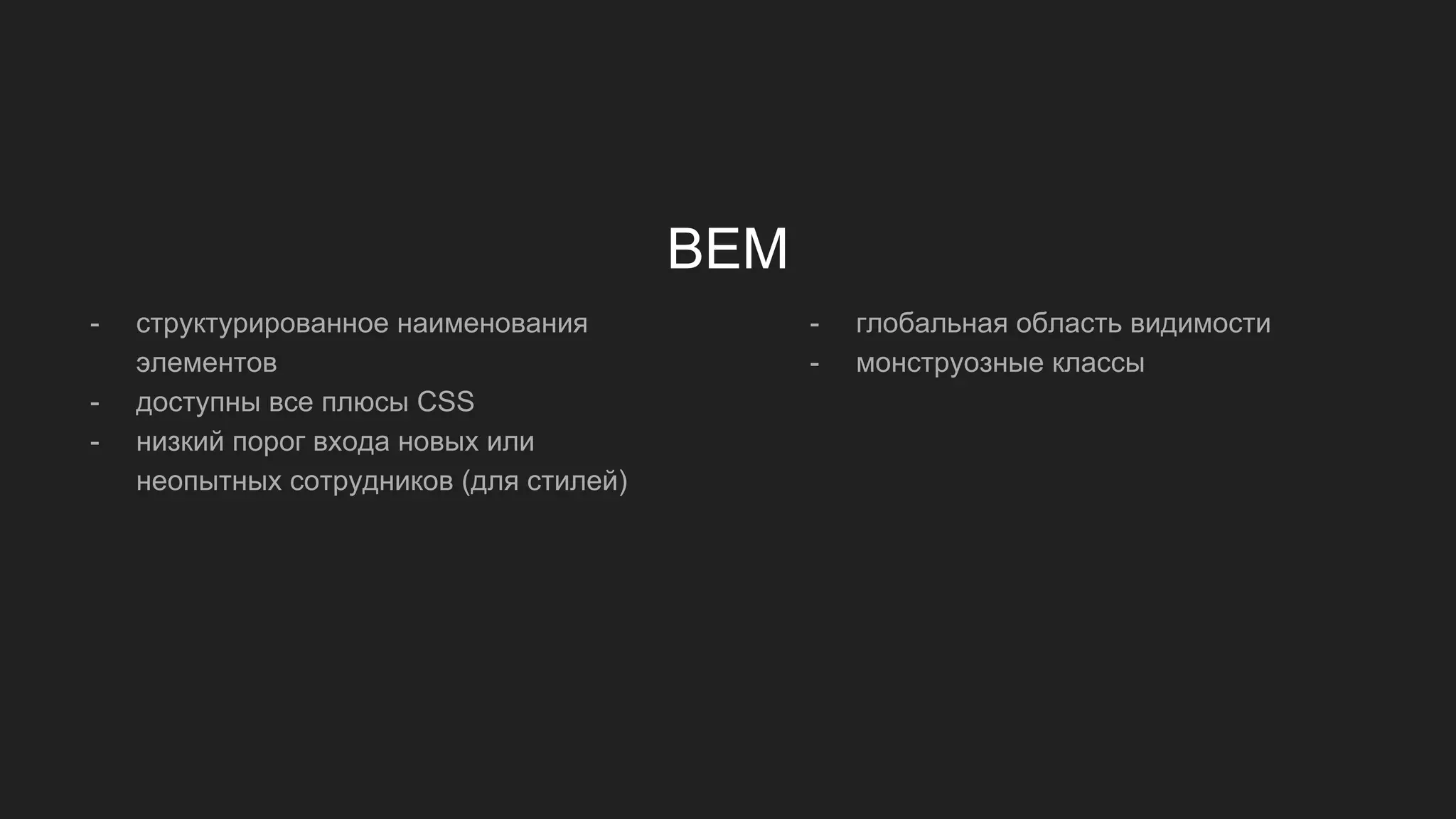 BEM

- структурированное наименования элементов
- доступны все плюсы CSS
- низкий порог входа новых или неопытных сотрудников (для стилей)

- глобальная область видимости
- монструозные классы